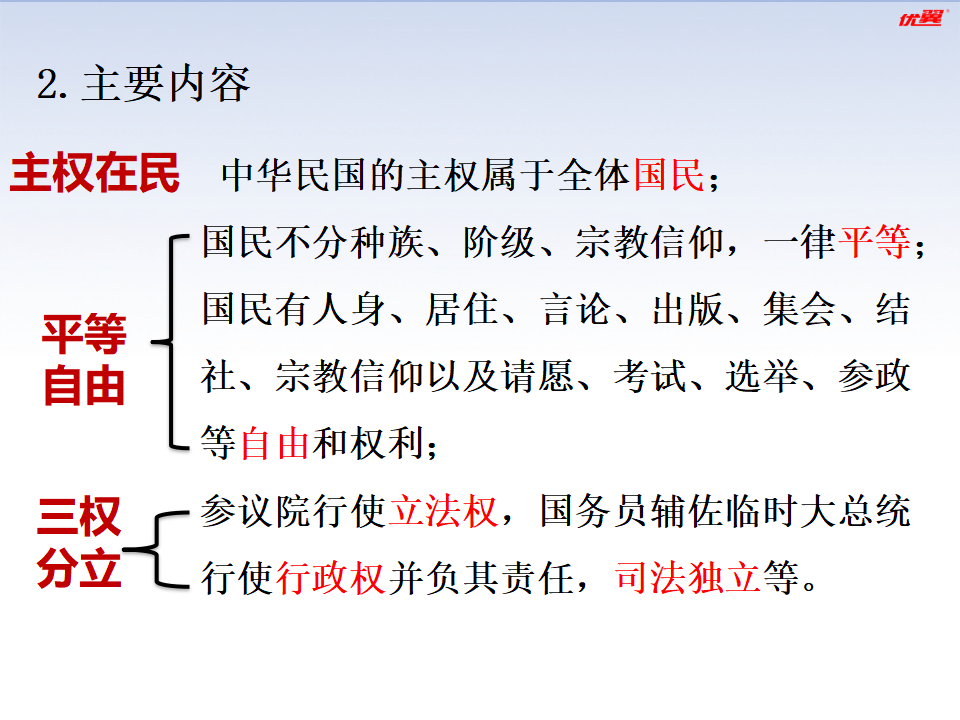 优翼

2. 主要内容

主权在民 中华民国的主权属于全体国民；

平等自由
国民不分种族、阶级、宗教信仰，一律平等；国民有人身、居住、言论、出版、集会、结社、宗教信仰以及请愿、考试、选举、参政等自由和权利；

三权分立
参议院行使立法权，国务员辅佐临时大总统行使行政权并负其责任，司法独立等。